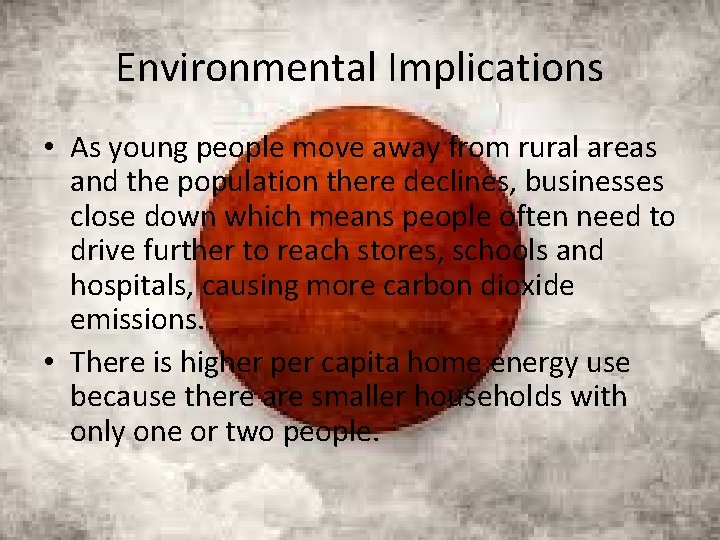 Environmental Implications

• As young people move away from rural areas and the population there declines, businesses close down which means people often need to drive further to reach stores, schools and hospitals, causing more carbon dioxide emissions.

• There is higher per capita home energy use because there are smaller households with only one or two people.